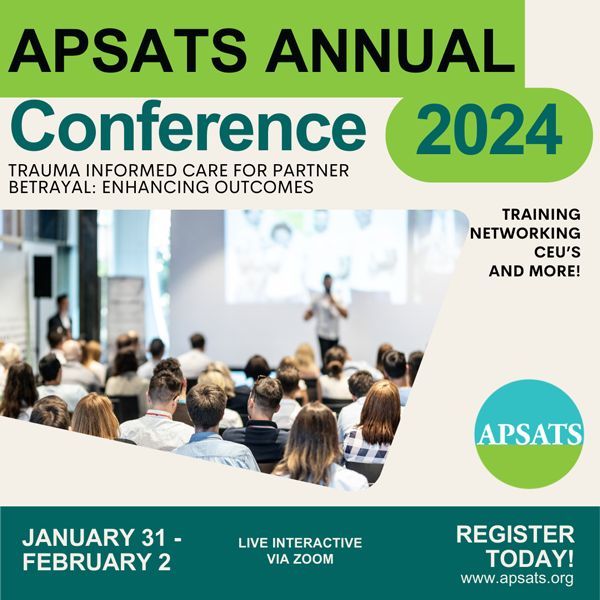 APSATS ANNUAL
Conference 2024
TRAUMA INFORMED CARE FOR PARTNER BETRAYAL: ENHANCING OUTCOMES

TRAINING
NETWORKING
CEU'S
AND MORE!

APSATS

JANUARY 31 - FEBRUARY 2

LIVE INTERACTIVE VIA ZOOM

REGISTER TODAY!
www.apsats.org